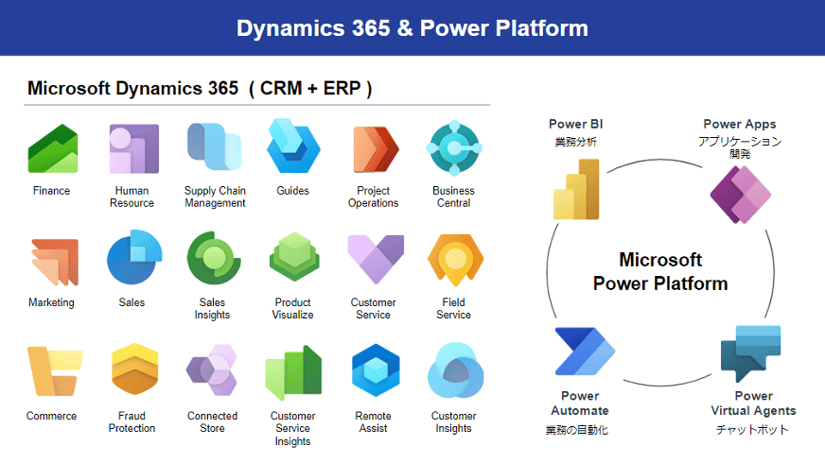 Dynamics 365 & Power Platform

Microsoft Dynamics 365 ( CRM + ERP )

Finance

Human Resource

Supply Chain Management

Guides

Project Operations

Business Central

Marketing

Sales

Sales Insights

Product Visualize

Customer Service

Field Service

Commerce

Fraud Protection

Connected Store

Customer Service Insights

Remote Assist

Customer Insights

Power BI
業務分析

Power Apps
アプリケーション開発

Microsoft Power Platform

Power Automate
業務の自動化

Power Virtual Agents
チャットボット